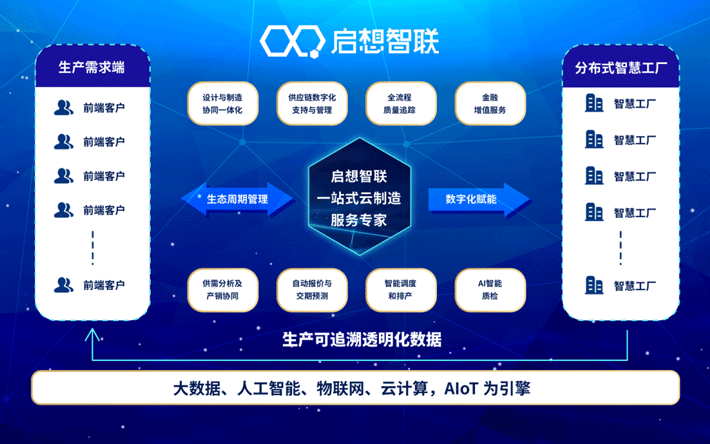 启想智联

生产需求端

前端客户

前端客户

前端客户

前端客户

前端客户

设计与制造协同一体化

供应链数字化支持与管理

全流程质量追踪

金融增值服务

生态周期管理

启想智联
一站式云制造
服务专家

数字化赋能

供需分析及产销协同

自动报价与交期预测

智能调度和排产

AI智能质检

分布式智慧工厂

智慧工厂

智慧工厂

智慧工厂

智慧工厂

智慧工厂

生产可追溯透明化数据

大数据、人工智能、物联网、云计算，AIoT 为引擎